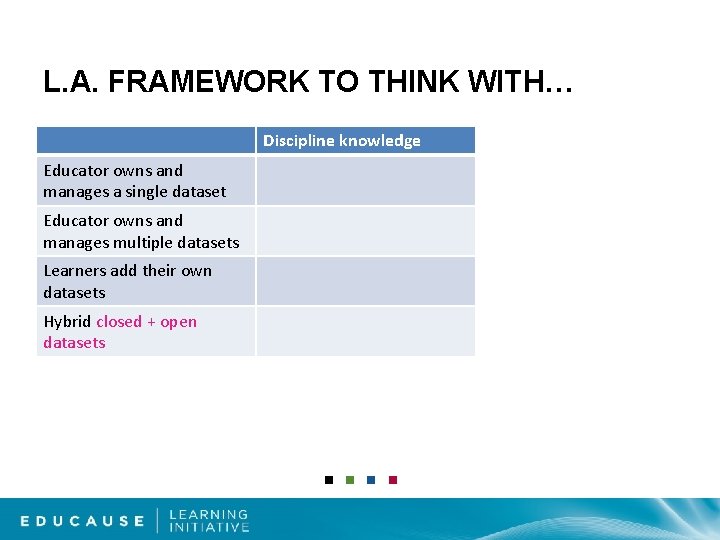 L.A. FRAMEWORK TO THINK WITH…

| | Discipline knowledge |
|---|---|
| Educator owns and manages a single dataset | |
| Educator owns and manages multiple datasets | |
| Learners add their own datasets | |
| Hybrid closed + open datasets | |

EDUCAUSE | LEARNING INITIATIVE